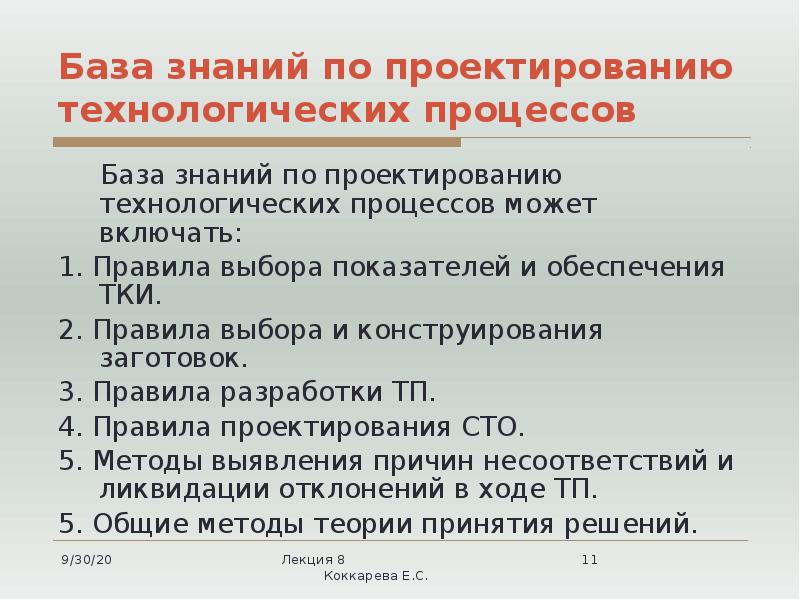 База знаний по проектированию технологических процессов

База знаний по проектированию технологических процессов может включать:

1. Правила выбора показателей и обеспечения ТКИ.

2. Правила выбора и конструирования заготовок.

3. Правила разработки ТП.

4. Правила проектирования СТО.

5. Методы выявления причин несоответствий и ликвидации отклонений в ходе ТП.

5. Общие методы теории принятия решений.

9/30/20

Лекция 8
Коккарева Е.С.

11